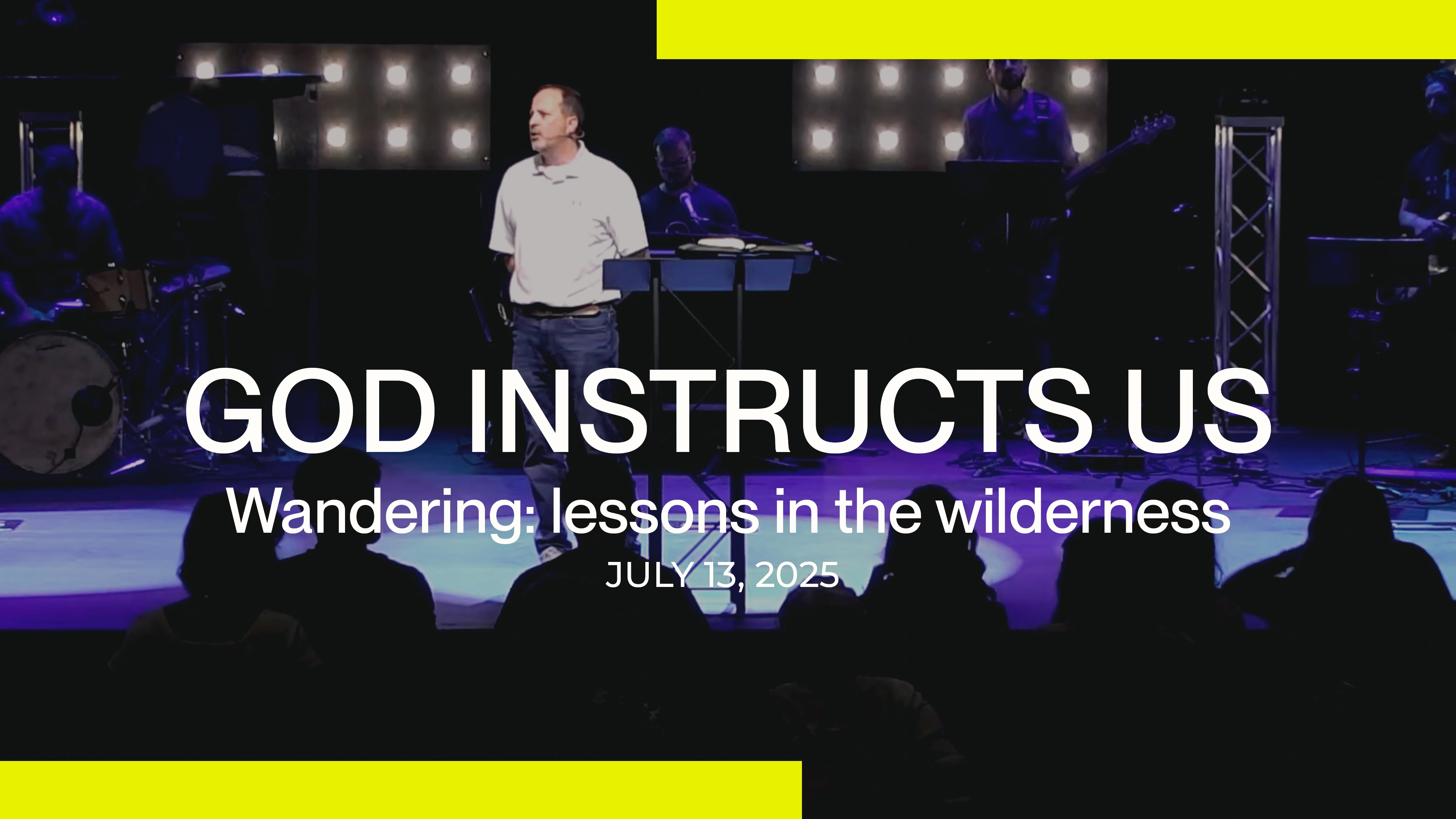 GOD INSTRUCTS US

Wandering: lessons in the wilderness

JULY 13, 2025